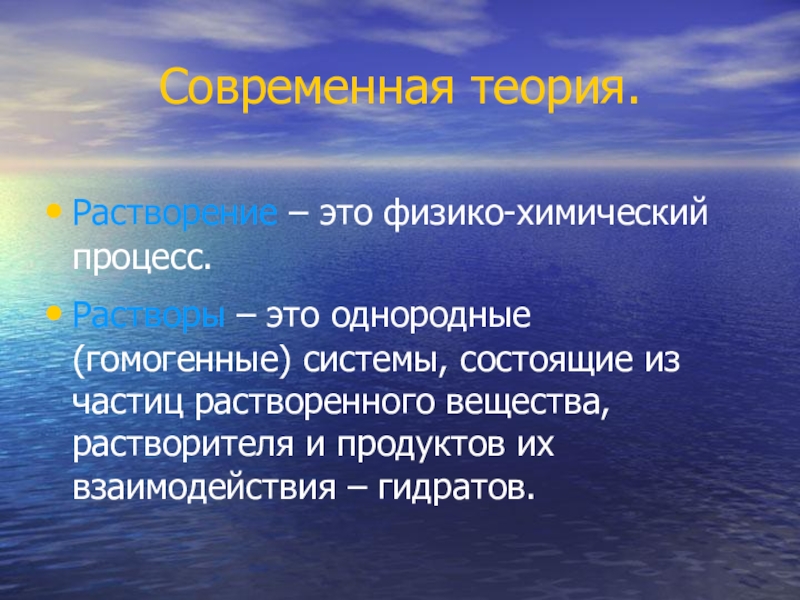 Современная теория.

• Растворение – это физико-химический процесс.

• Растворы – это однородные (гомогенные) системы, состоящие из частиц растворенного вещества, растворителя и продуктов их взаимодействия – гидратов.